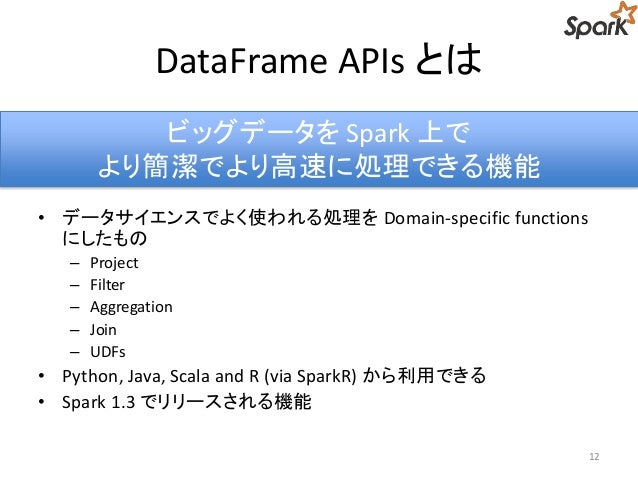 Spark

DataFrame APIs とは

ビッグデータを Spark 上で
より簡潔でより高速に処理できる機能

• データサイエンスでよく使われる処理を Domain-specific functions にしたもの
  – Project
  – Filter
  – Aggregation
  – Join
  – UDFs
• Python, Java, Scala and R (via SparkR) から利用できる
• Spark 1.3 でリリースされる機能

12